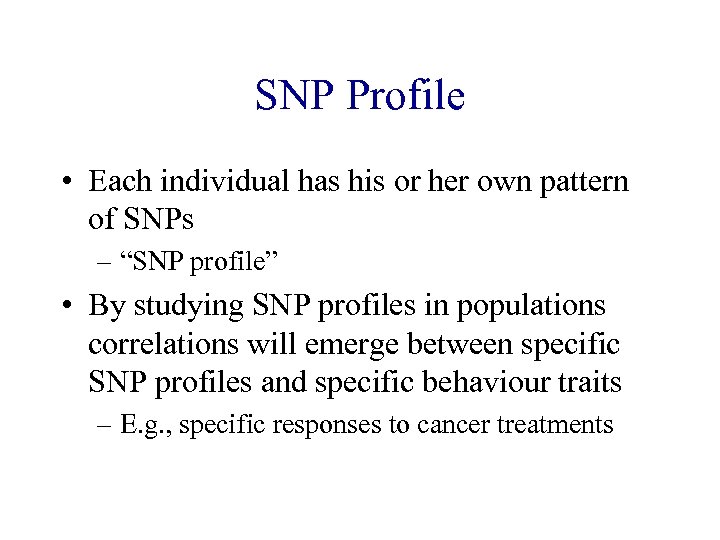 SNP Profile

• Each individual has his or her own pattern of SNPs
– “SNP profile”

• By studying SNP profiles in populations correlations will emerge between specific SNP profiles and specific behaviour traits
– E.g., specific responses to cancer treatments